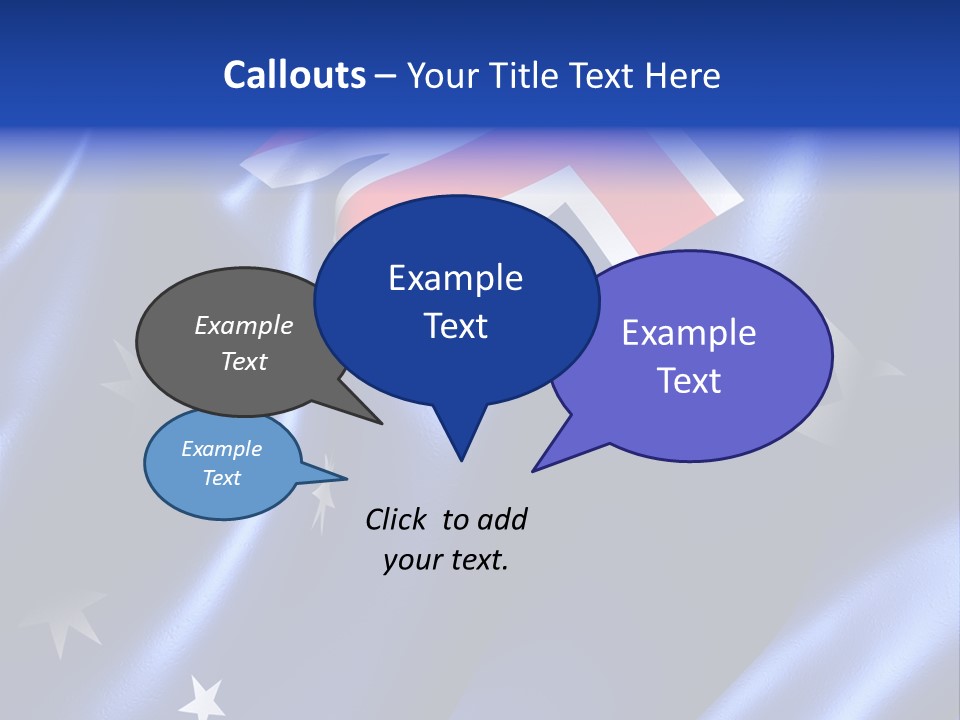 Callouts – Your Title Text Here

Example Text

Example Text

Example Text

Example Text

Click to add your text.